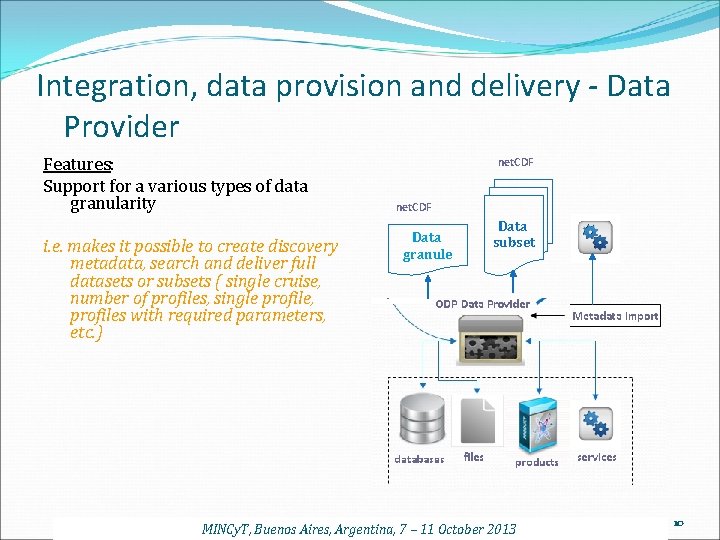 Integration, data provision and delivery - Data Provider

Features:

Support for a various types of data granularity

i.e. makes it possible to create discovery metadata, search and deliver full datasets or subsets ( single cruise, number of profiles, single profile, profiles with required parameters, etc.)

netCDF

netCDF

Data granule

Data subset

ODP Data Provider

Metadata Import

databases

files

products

services

MINCyT, Buenos Aires, Argentina, 7 – 11 October 2013

10